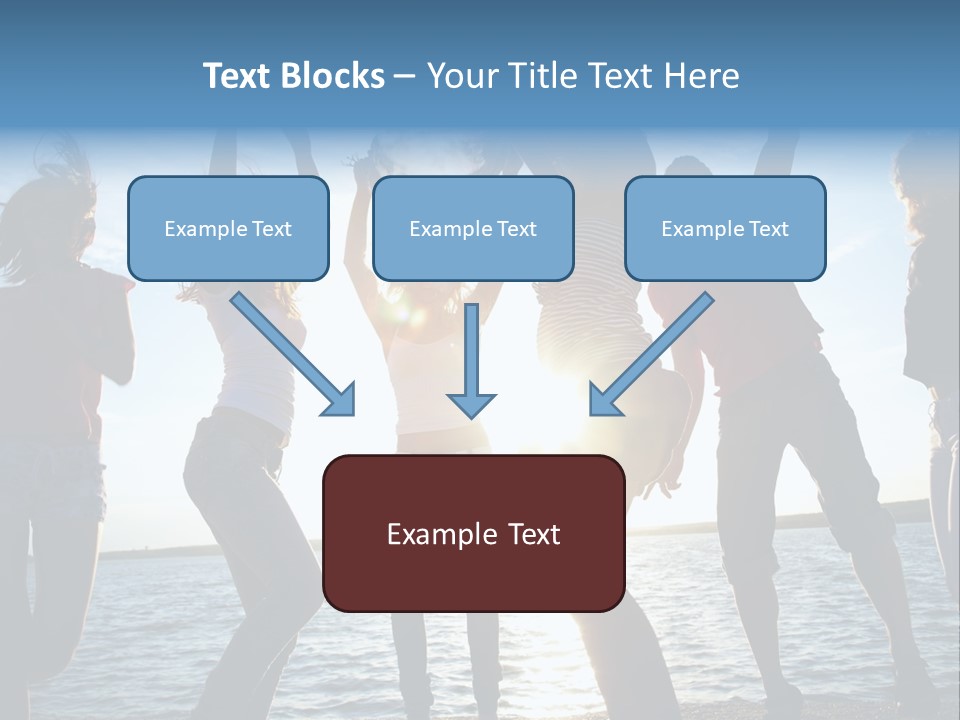 Text Blocks – Your Title Text Here

Example Text

Example Text

Example Text

Example Text